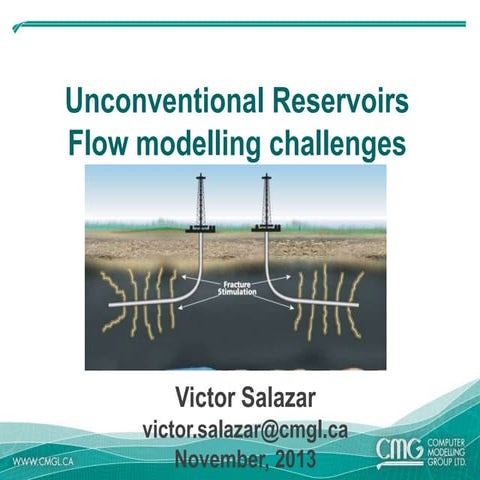 Unconventional Reservoirs
Flow modelling challenges

Fracture Stimulation

Victor Salazar
victor.salazar@cmgl.ca
November, 2013

WWW.CMGL.CA

CMG COMPUTER MODELLING GROUP LTD.